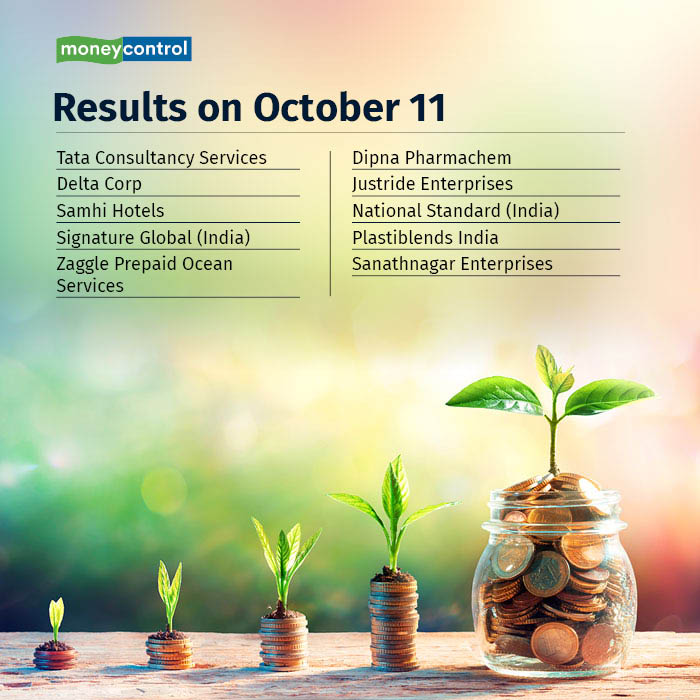 moneycontrol

Results on October 11

Tata Consultancy Services
Delta Corp
Samhi Hotels
Signature Global (India)
Zaggle Prepaid Ocean Services

Dipna Pharmachem
Justride Enterprises
National Standard (India)
Plastiblends India
Sanathnagar Enterprises